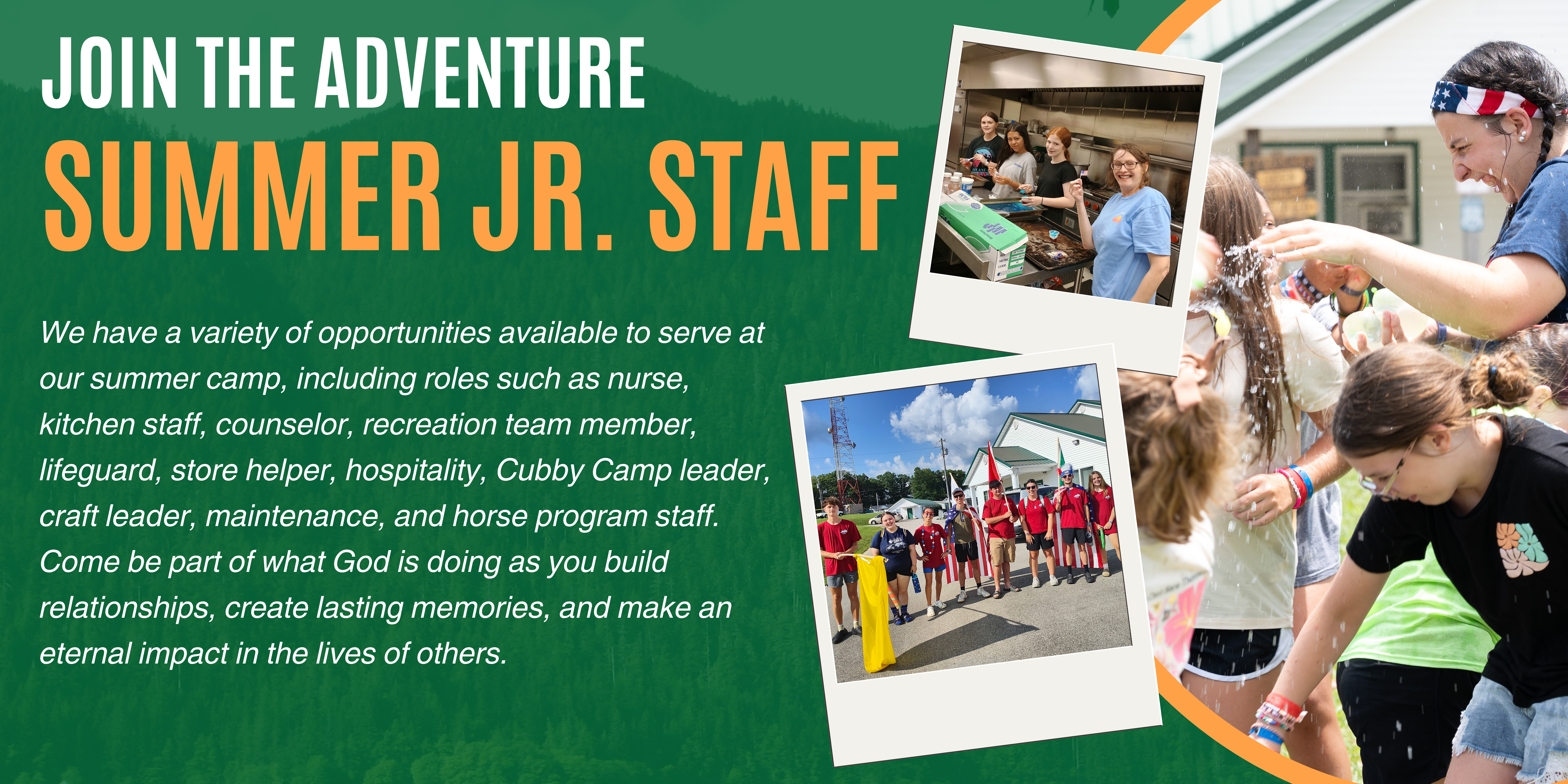 JOIN THE ADVENTURE

SUMMER JR. STAFF

We have a variety of opportunities available to serve at our summer camp, including roles such as nurse, kitchen staff, counselor, recreation team member, lifeguard, store helper, hospitality, Cubby Camp leader, craft leader, maintenance, and horse program staff. Come be part of what God is doing as you build relationships, create lasting memories, and make an eternal impact in the lives of others.